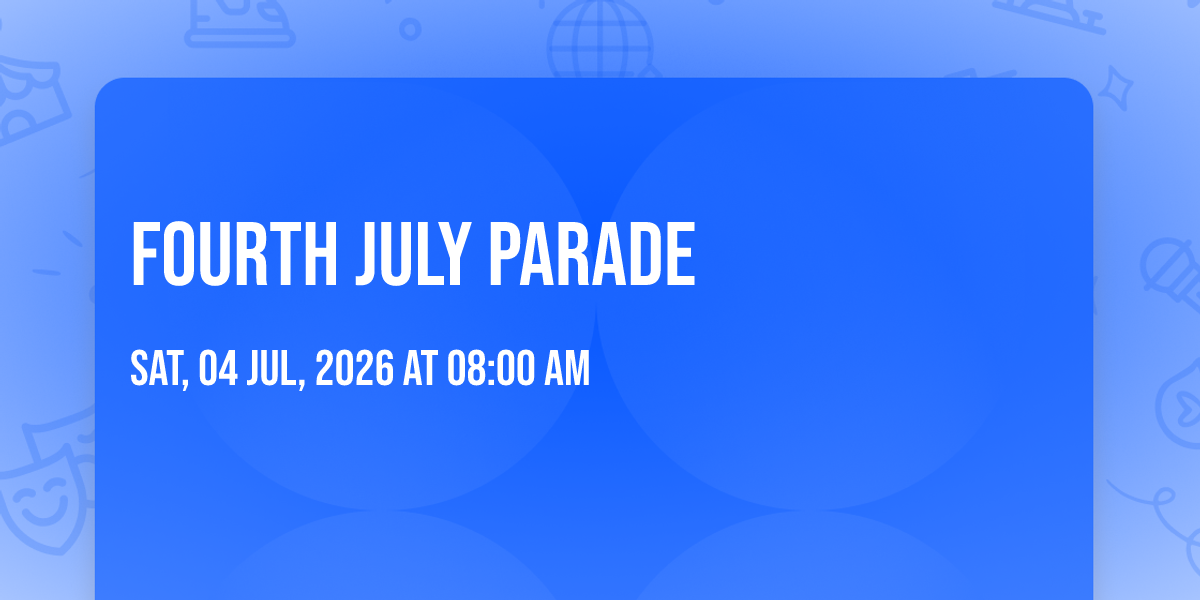 FOURTH JULY PARADE

SAT, 04 JUL, 2026 AT 08:00 AM